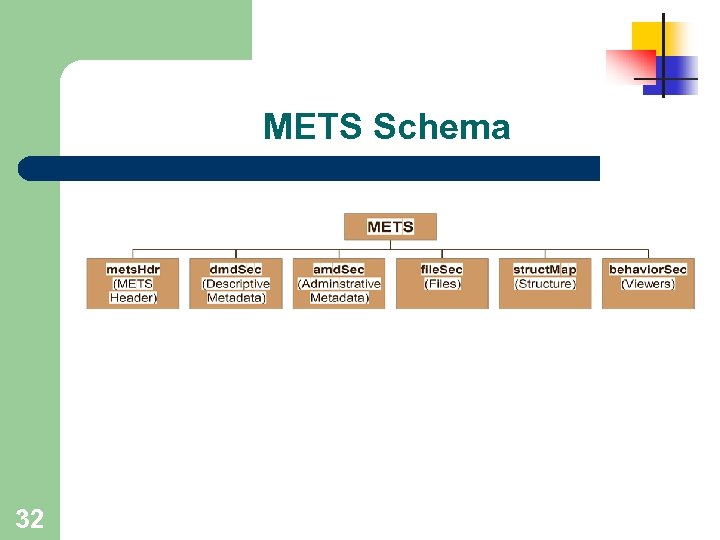 METS Schema

METS

metsHdr (METS Header)

dmdSec (Descriptive Metadata)

amdSec (Adminstrative Metadata)

fileSec (Files)

structMap (Structure)

behaviorSec (Viewers)

32